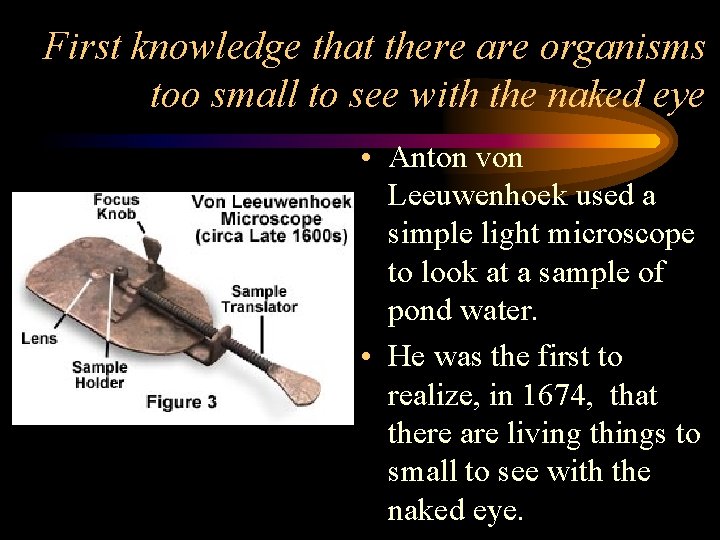 First knowledge that there are organisms too small to see with the naked eye

Focus Knob

Von Leeuwenhoek Microscope (circa Late 1600s)

Sample Translator

Lens

Sample Holder

Figure 3

• Anton von Leeuwenhoek used a simple light microscope to look at a sample of pond water.

• He was the first to realize, in 1674, that there are living things to small to see with the naked eye.